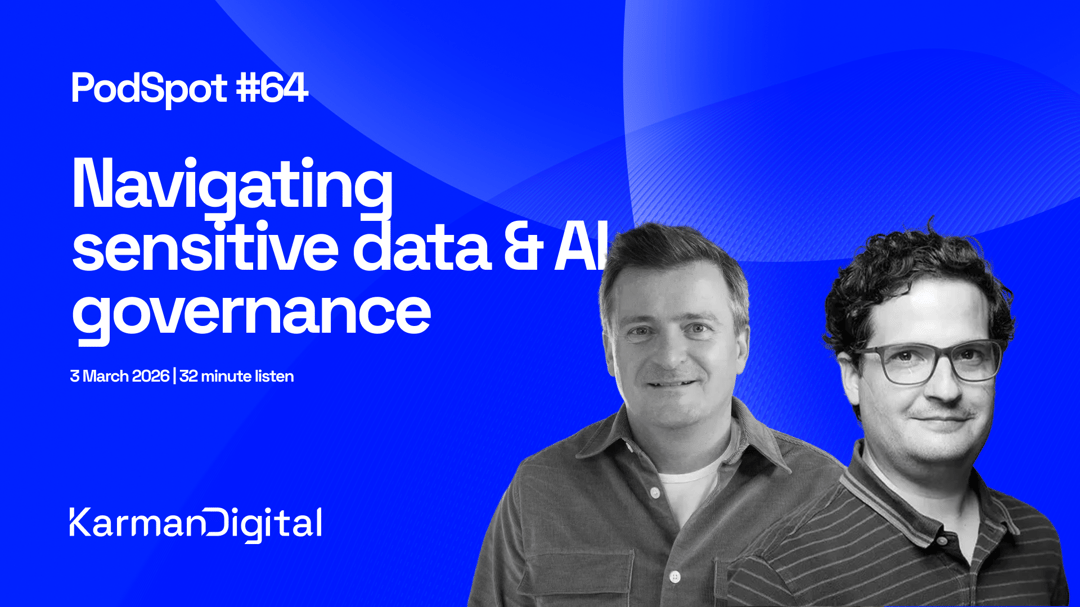 PodSpot #64

Navigating sensitive data & AI governance

3 March 2026 | 32 minute listen

KarmanDigital